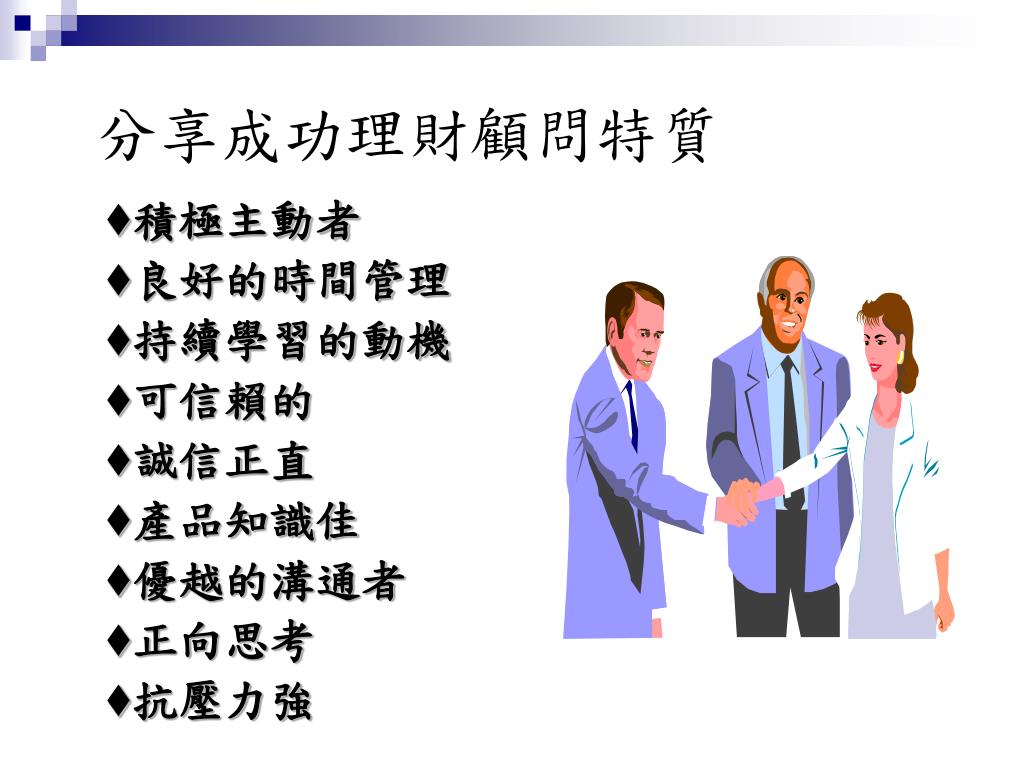 分享成功理財顧問特質

♦積極主動者
♦良好的時間管理
♦持續學習的動機
♦可信賴的
♦誠信正直
♦產品知識佳
♦優越的溝通者
♦正向思考
♦抗壓力強